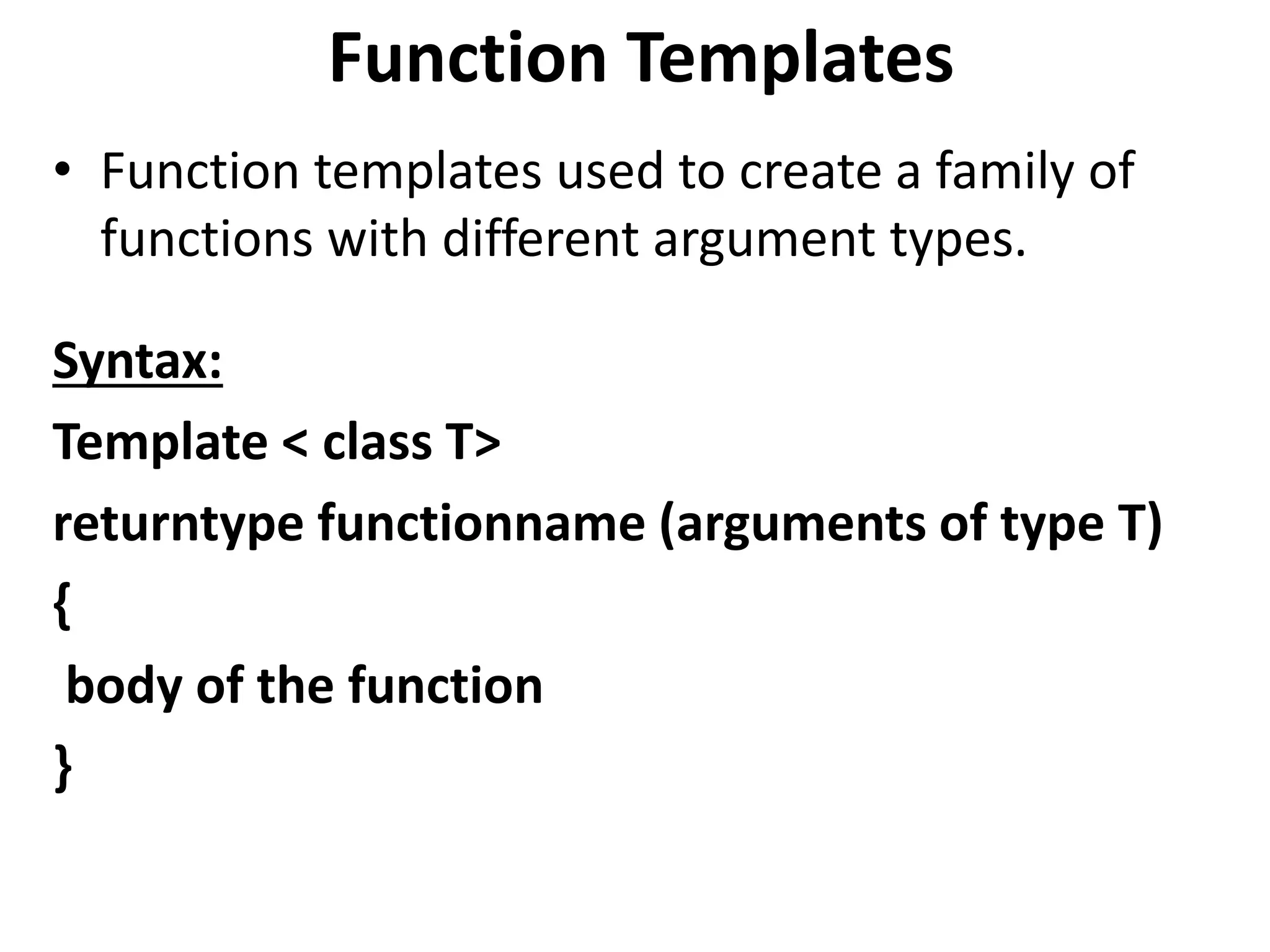 Function Templates

• Function templates used to create a family of functions with different argument types.

Syntax:

Template < class T>

returntype functionname (arguments of type T)

{

body of the function

}